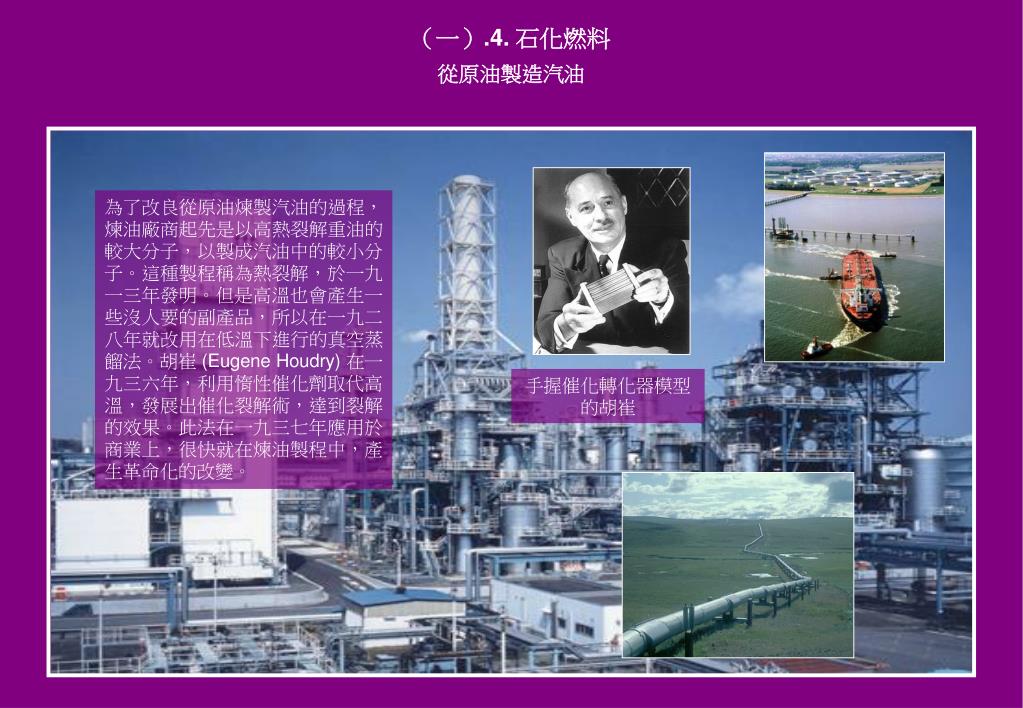 （一）.4. 石化燃料
從原油製造汽油

為了改良從原油煉製汽油的過程，煉油廠商起先是以高熱裂解重油的較大分子，以製成汽油中的較小分子。這種製程稱為熱裂解，於一九一三年發明。但是高溫也會產生一些沒人要的副產品，所以在一九二八年就改用在低溫下進行的真空蒸餾法。胡崔 (Eugene Houdry) 在一九三六年，利用惰性催化劑取代高溫，發展出催化裂解術，達到裂解的效果。此法在一九三七年應用於商業上，很快就在煉油製程中，產生革命化的改變。

手握催化轉化器模型的胡崔